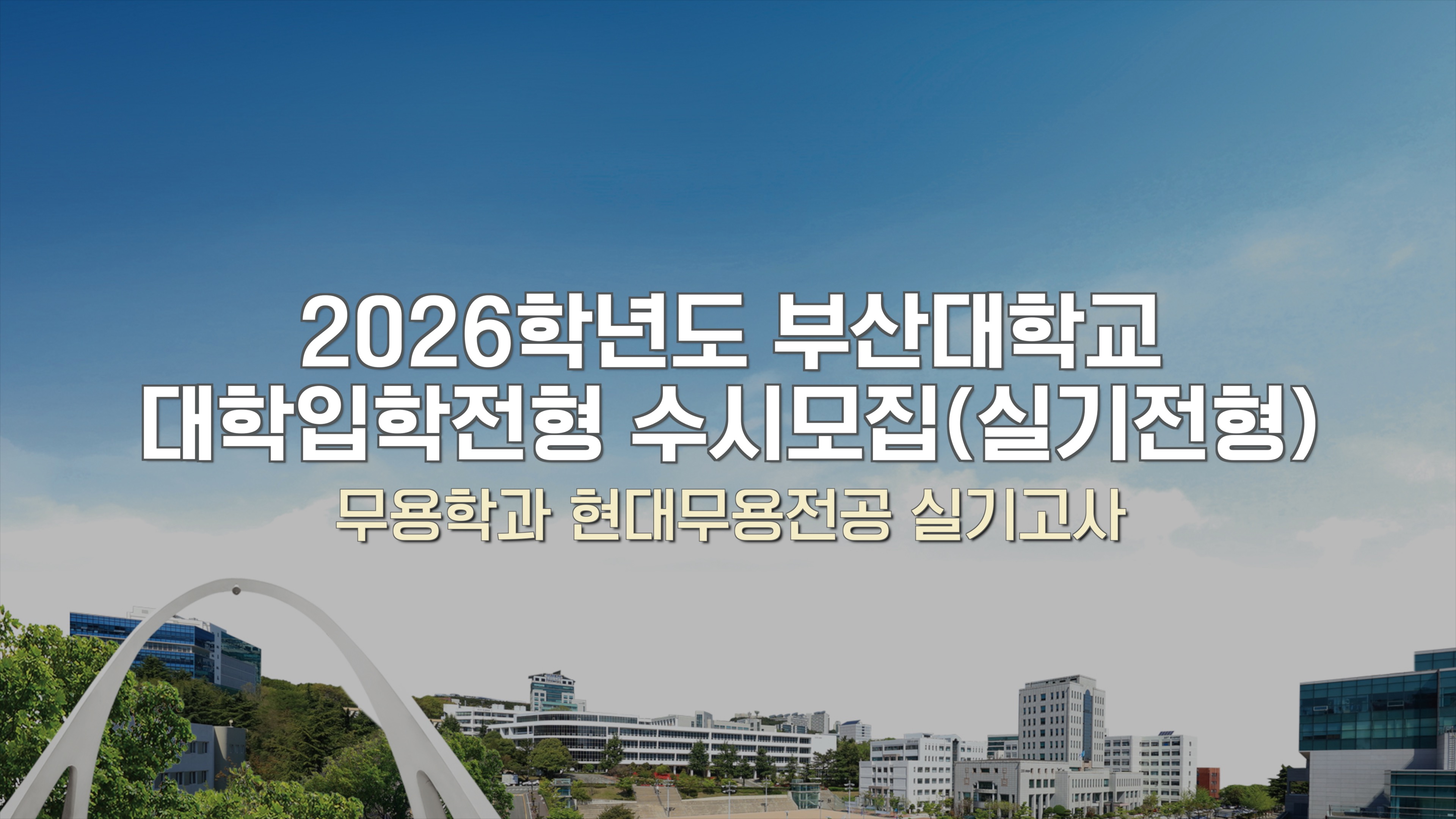 2026학년도 부산대학교
대학입학전형 수시모집(실기전형)

무용학과 현대무용전공 실기고사